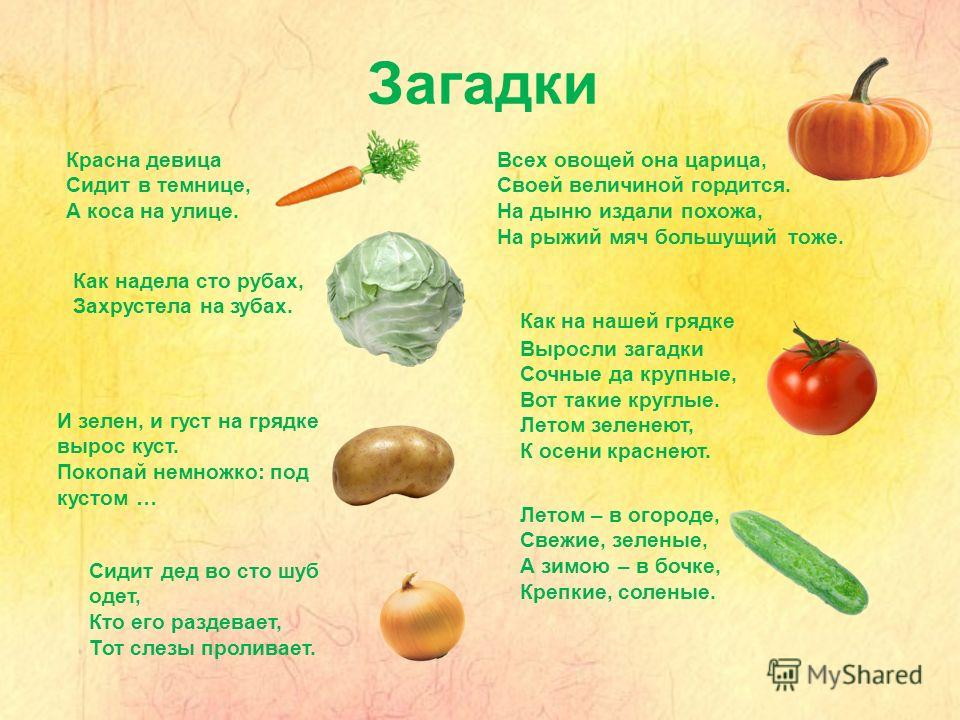 Загадки

Красна девица
Сидит в темнице,
А коса на улице.

Как надела сто рубах,
Захрустела на зубах.

И зелен, и густ на грядке вырос куст.
Покопай немножко: под кустом …

Сидит дед во сто шуб одет,
Кто его раздевает,
Тот слезы проливает.

Всех овощей она царица,
Своей величиной гордится.
На дыню издали похожа,
На рыжий мяч большущий тоже.

Как на нашей грядке
Выросли загадки
Сочные да крупные,
Вот такие круглые.
Летом зеленеют,
К осени краснеют.

Летом – в огороде,
Свежие, зеленые,
А зимою – в бочке,
Крепкие, соленые.

MyShared